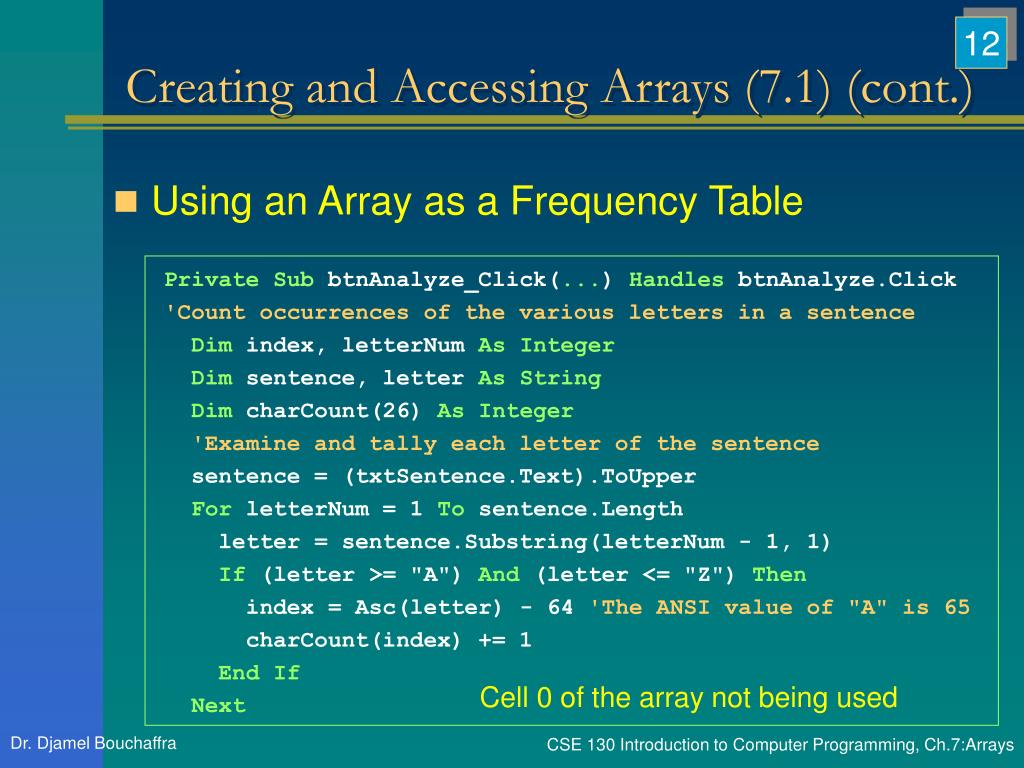 12

Creating and Accessing Arrays (7.1) (cont.)

Using an Array as a Frequency Table

Private Sub btnAnalyze_Click(...) Handles btnAnalyze.Click
'Count occurrences of the various letters in a sentence
Dim index, letterNum As Integer
Dim sentence, letter As String
Dim charCount(26) As Integer
'Examine and tally each letter of the sentence
sentence = (txtSentence.Text).ToUpper
For letterNum = 1 To sentence.Length
letter = sentence.Substring(letterNum - 1, 1)
If (letter >= "A") And (letter <= "Z") Then
index = Asc(letter) - 64 'The ANSI value of "A" is 65
charCount(index) += 1
End If
Next

Cell 0 of the array not being used

Dr. Djamel Bouchaffra

CSE 130 Introduction to Computer Programming, Ch.7:Arrays